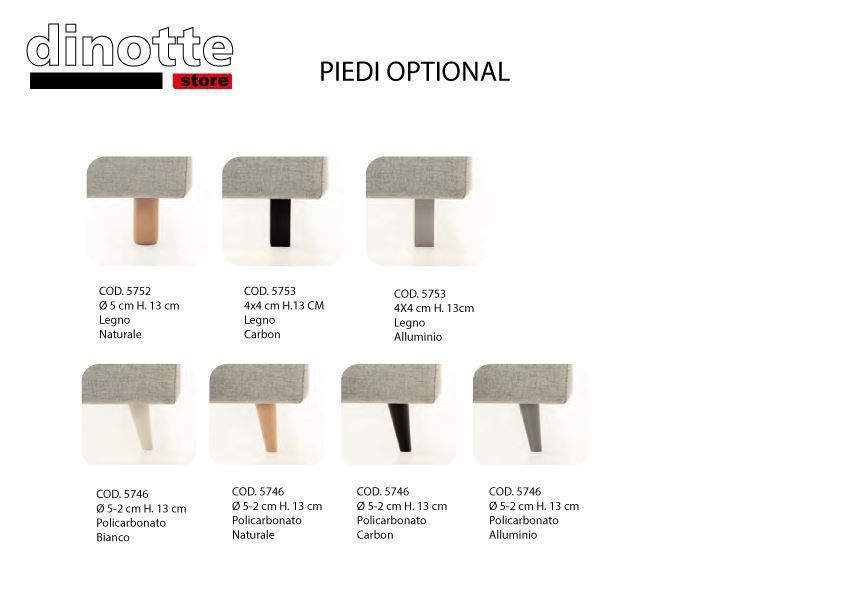 dinotte
store

PIEDI OPTIONAL

COD. 5752
Ø 5 cm H. 13 cm
Legno
Naturale

COD. 5753
4x4 cm H.13 CM
Legno
Carbon

COD. 5753
4X4 cm H. 13cm
Legno
Alluminio

COD. 5746
Ø 5-2 cm H. 13 cm
Policarbonato
Bianco

COD. 5746
Ø 5-2 cm H. 13 cm
Policarbonato
Naturale

COD. 5746
Ø 5-2 cm H. 13 cm
Policarbonato
Carbon

COD. 5746
Ø 5-2 cm H. 13 cm
Policarbonato
Alluminio